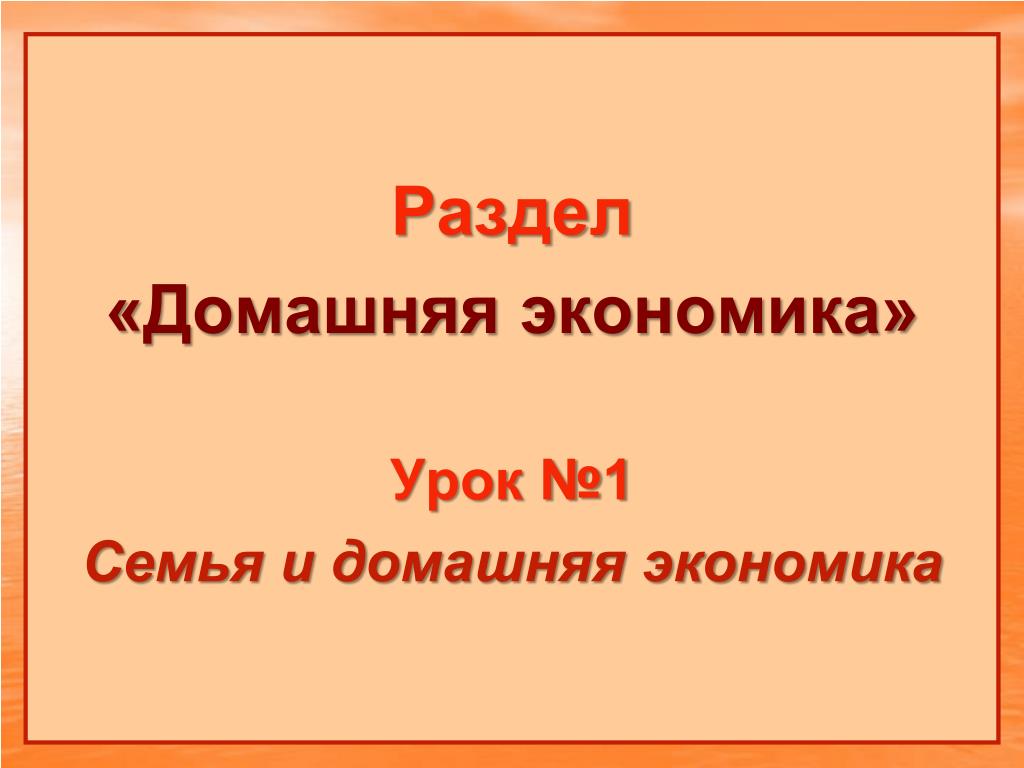 Раздел
«Домашняя экономика»

Урок №1
Семья и домашняя экономика